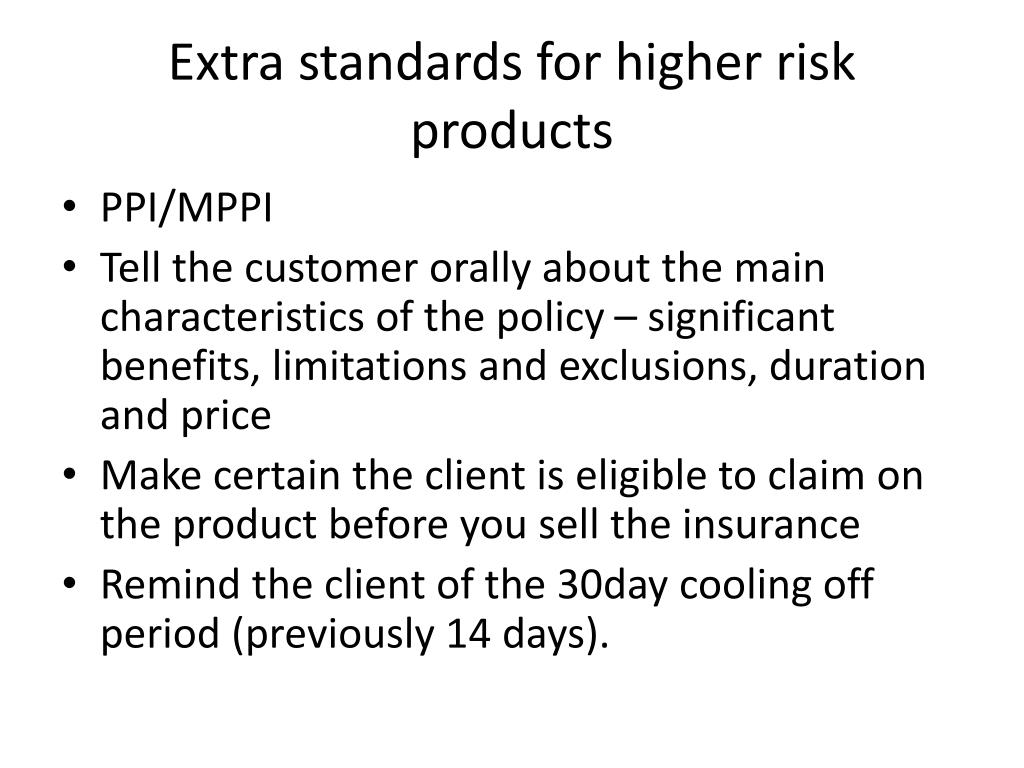 Extra standards for higher risk products

• PPI/MPPI
• Tell the customer orally about the main characteristics of the policy – significant benefits, limitations and exclusions, duration and price
• Make certain the client is eligible to claim on the product before you sell the insurance
• Remind the client of the 30day cooling off period (previously 14 days).